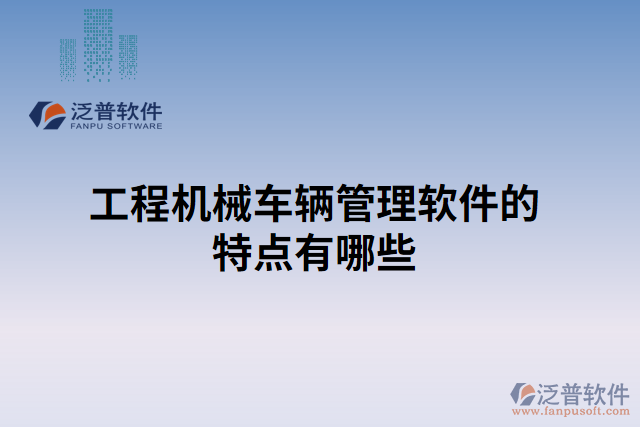 泛普软件
FANPU SOFTWARE

工程机械车辆管理软件的特点有哪些

泛普软件
www.fanpusoft.com